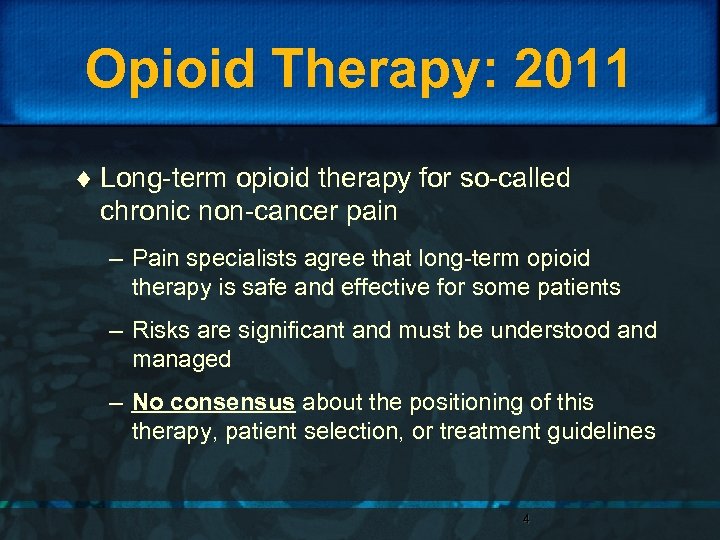 Opioid Therapy: 2011

♦ Long-term opioid therapy for so-called chronic non-cancer pain

– Pain specialists agree that long-term opioid therapy is safe and effective for some patients

– Risks are significant and must be understood and managed

– No consensus about the positioning of this therapy, patient selection, or treatment guidelines

4